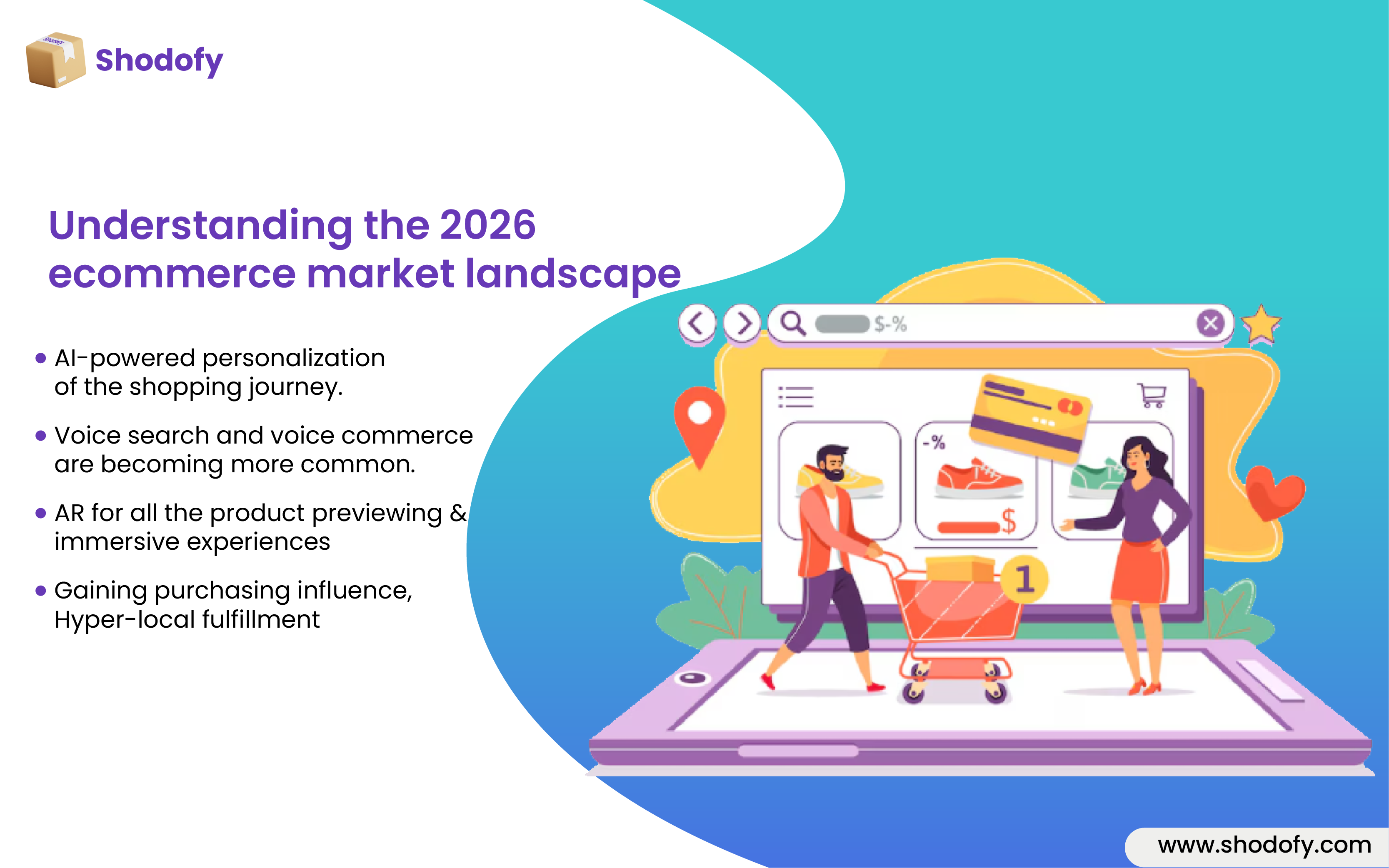 Shodofy

Understanding the 2026 ecommerce market landscape

• AI-powered personalization of the shopping journey.

• Voice search and voice commerce are becoming more common.

• AR for all the product previewing & immersive experiences

• Gaining purchasing influence, Hyper-local fulfillment

$-%

-%

$

1

www.shodofy.com